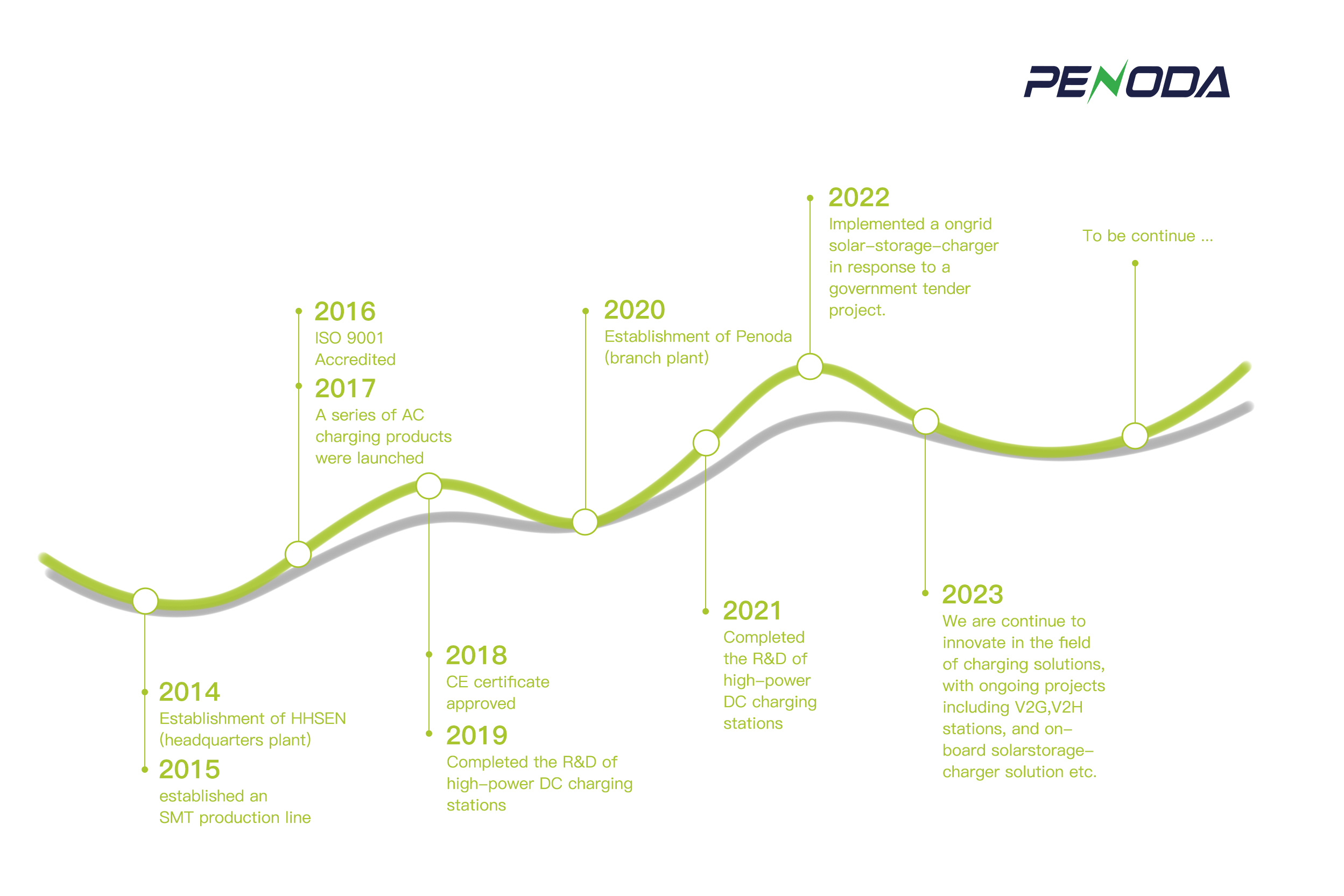 PENODA

2014
Establishment of HHSEN (headquarters plant)

2015
established an SMT production line

2016
ISO 9001 Accredited

2017
A series of AC charging products were launched

2018
CE certificate approved

2019
Completed the R&D of high-power DC charging stations

2020
Establishment of Penoda (branch plant)

2021
Completed the R&D of high-power DC charging stations

2022
Implemented a ongrid solar-storage-charger in response to a government tender project.

2023
We are continue to innovate in the field of charging solutions, with ongoing projects including V2G,V2H stations, and on-board solarstorage-charger solution etc.

To be continue ...